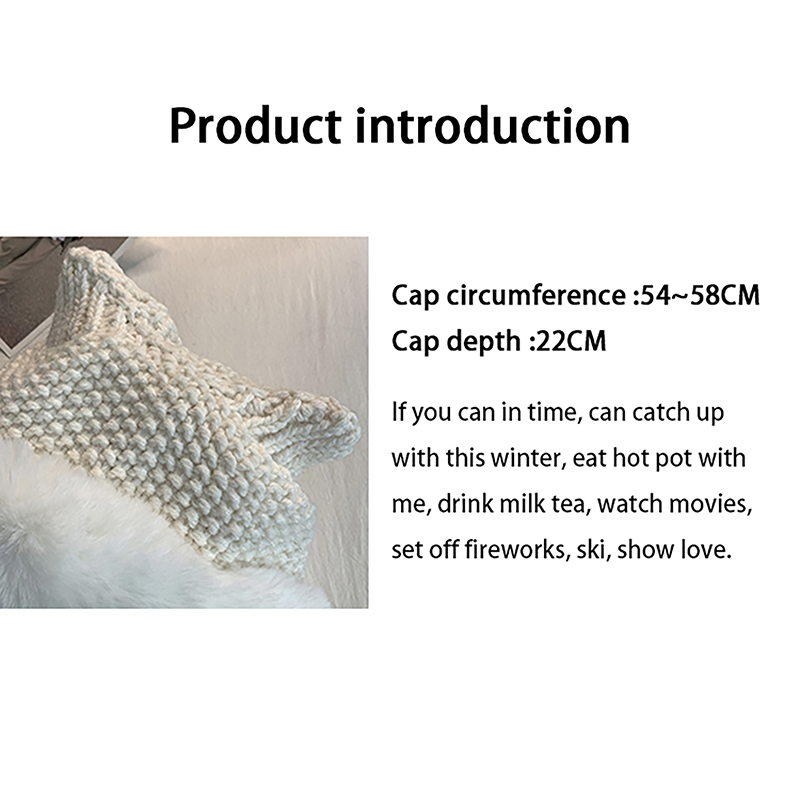 Product introduction

Cap circumference :54~58CM

Cap depth :22CM

If you can in time, can catch up with this winter, eat hot pot with me, drink milk tea, watch movies, set off fireworks, ski, show love.